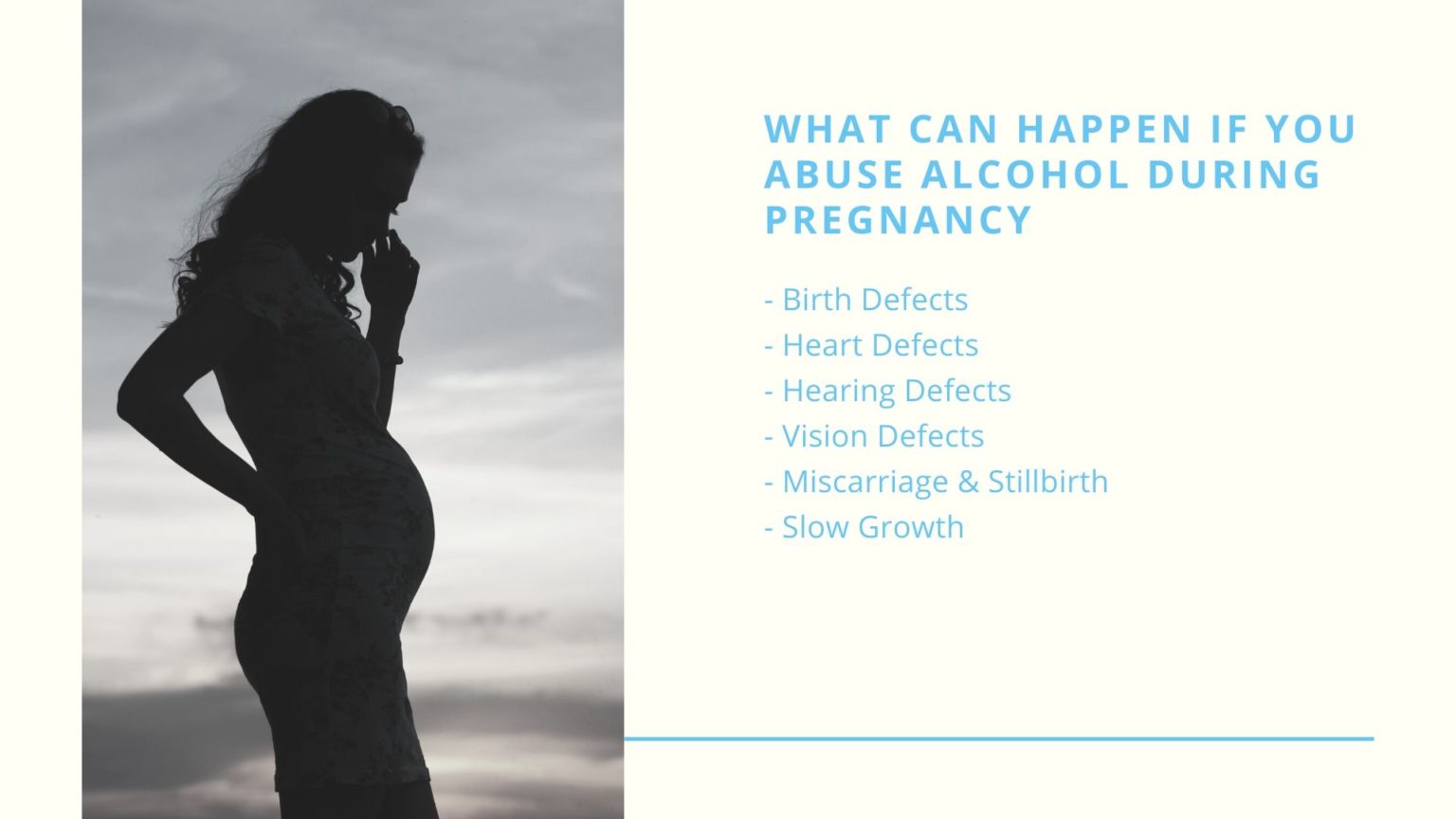 WHAT CAN HAPPEN IF YOU ABUSE ALCOHOL DURING PREGNANCY

- Birth Defects
- Heart Defects
- Hearing Defects
- Vision Defects
- Miscarriage & Stillbirth
- Slow Growth